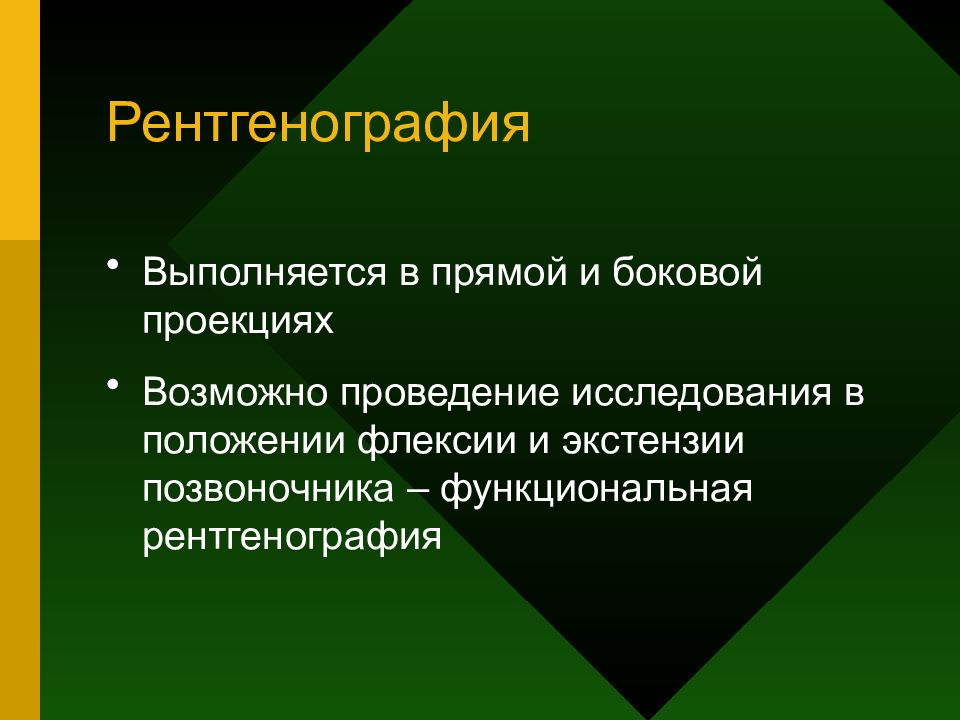 Рентгенография

• Выполняется в прямой и боковой проекциях

• Возможно проведение исследования в положении флексии и экстензии позвоночника – функциональная рентгенография